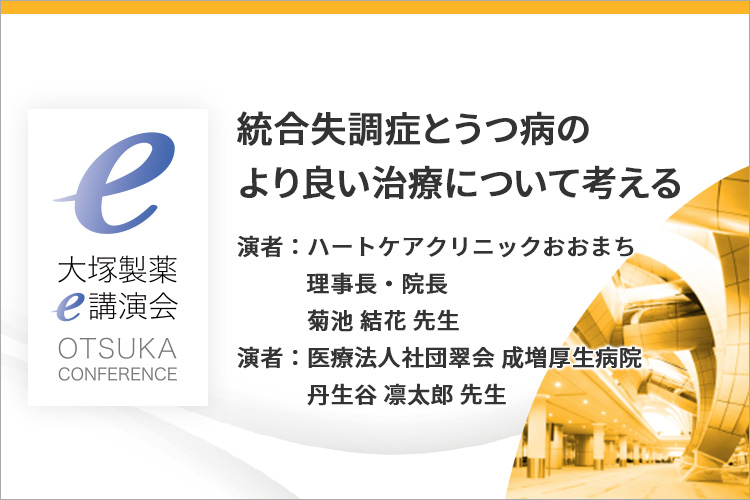 e
大塚製薬
e講演会
OTSUKA
CONFERENCE

統合失調症とうつ病の
より良い治療について考える

演者：ハートケアクリニックおおまち
理事長・院長
菊池 結花 先生
演者：医療法人社団翠会 成増厚生病院
丹生谷 凛太郎 先生